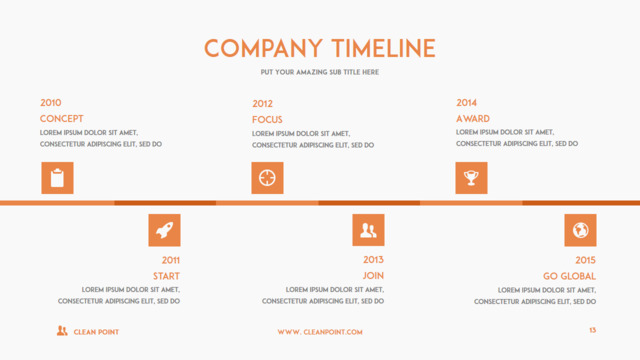 COMPANY TIMELINE

PUT YOUR AMAZING SUB TITLE HERE

2010

CONCEPT

LOREM IPSUM DOLOR SIT AMET, CONSECTETUR ADIPISCING ELIT, SED DO

2012

FOCUS

LOREM IPSUM DOLOR SIT AMET, CONSECTETUR ADIPISCING ELIT, SED DO

2014

AWARD

LOREM IPSUM DOLOR SIT AMET, CONSECTETUR ADIPISCING ELIT, SED DO

2011

START

LOREM IPSUM DOLOR SIT AMET, CONSECTETUR ADIPISCING ELIT, SED DO

2013

JOIN

LOREM IPSUM DOLOR SIT AMET, CONSECTETUR ADIPISCING ELIT, SED DO

2015

GO GLOBAL

LOREM IPSUM DOLOR SIT AMET, CONSECTETUR ADIPISCING ELIT, SED DO

CLEAN POINT

WWW. CLEANPOINT.COM

13